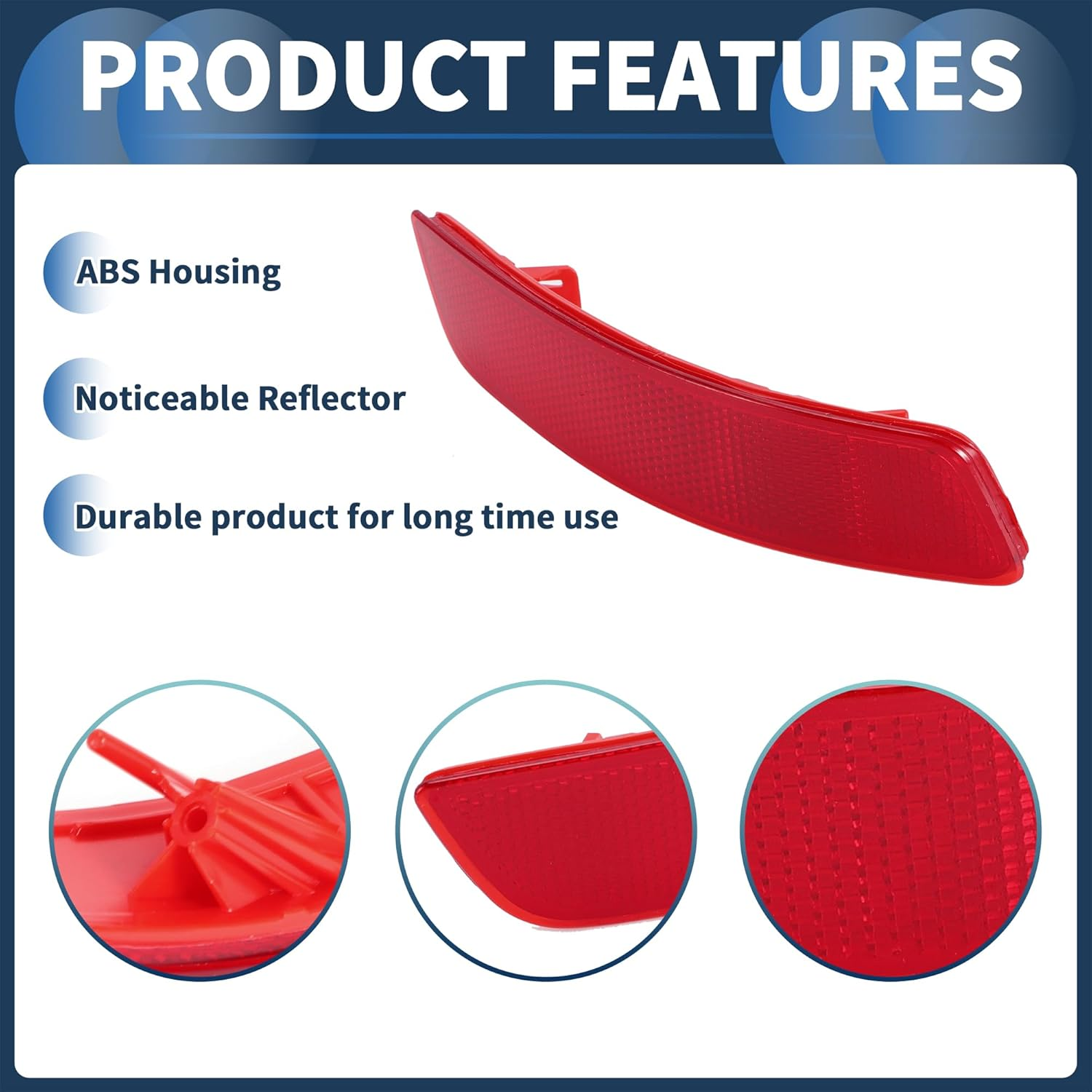 PRODUCT FEATURES

ABS Housing

Noticeable Reflector

Durable product for long time use